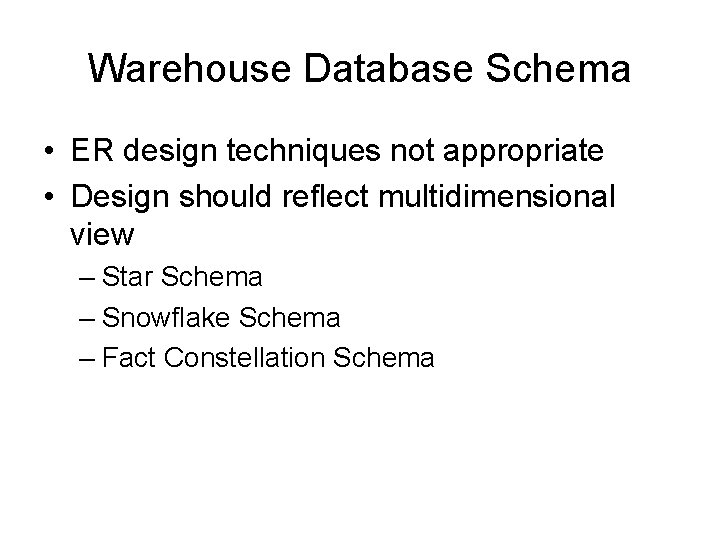 Warehouse Database Schema

• ER design techniques not appropriate
• Design should reflect multidimensional view
– Star Schema
– Snowflake Schema
– Fact Constellation Schema